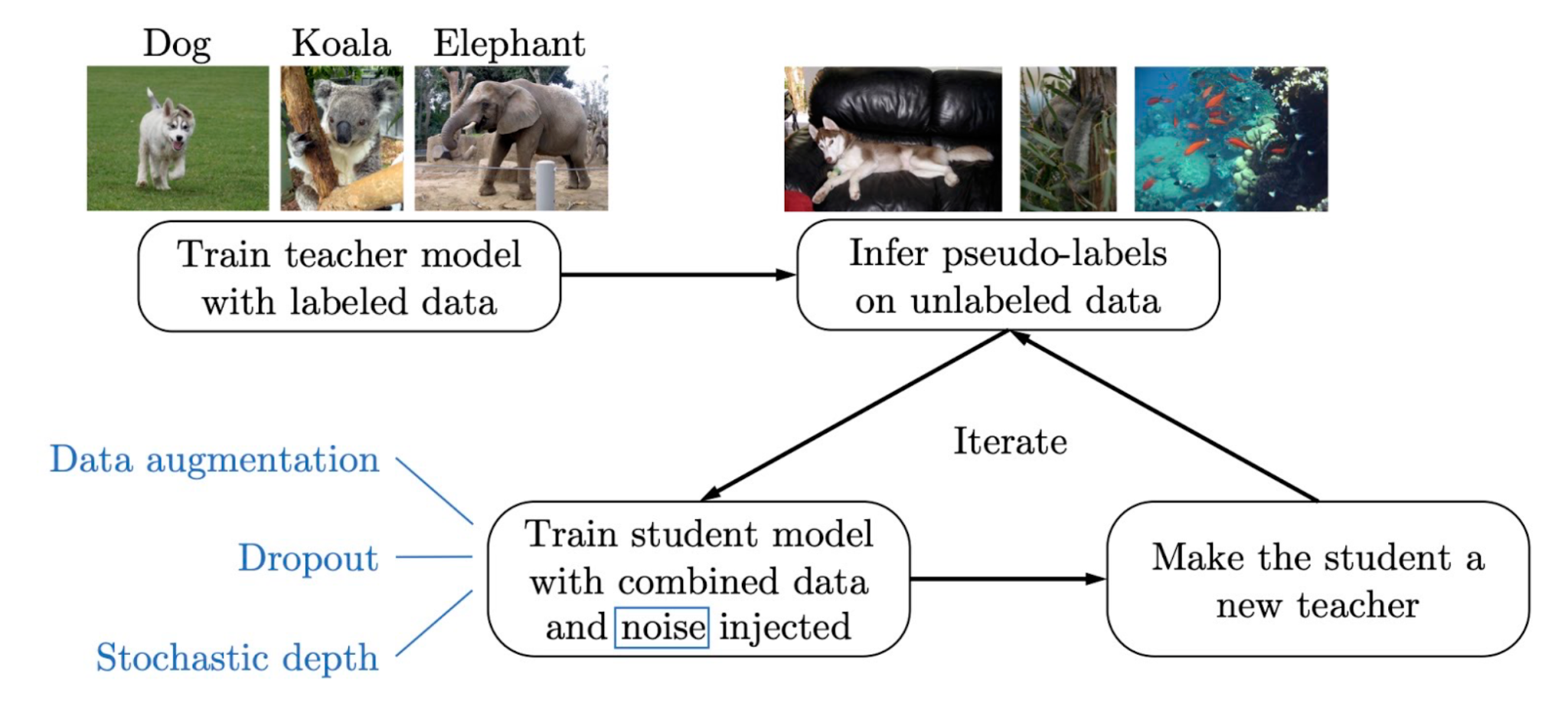 Dog Koala Elephant

Train teacher model with labeled data

Infer pseudo-labels on unlabeled data

Iterate

Data augmentation

Dropout

Stochastic depth

Train student model with combined data and noise injected

Make the student a new teacher